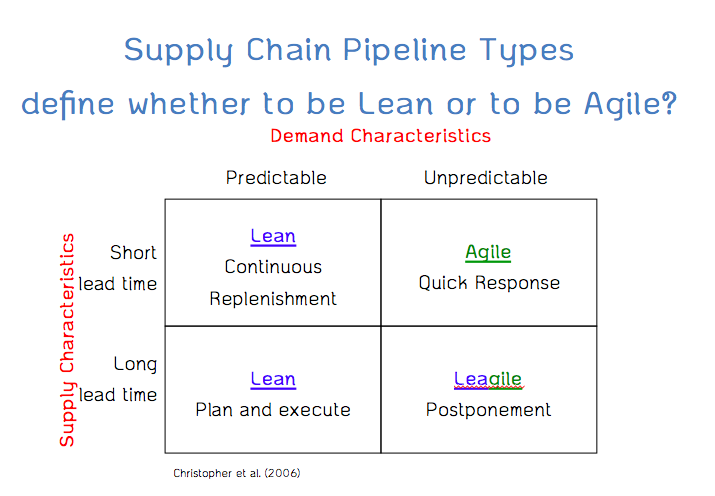 Supply Chain Pipeline Types

define whether to be Lean or to be Agile?

Demand Characteristics

Supply Characteristics

|  | Predictable | Unpredictable |
|---|---|---|
| Short lead time | Lean Continuous Replenishment | Agile Quick Response |
| Long lead time | Lean Plan and execute | Leagile Postponement |

Christopher et al. (2006)